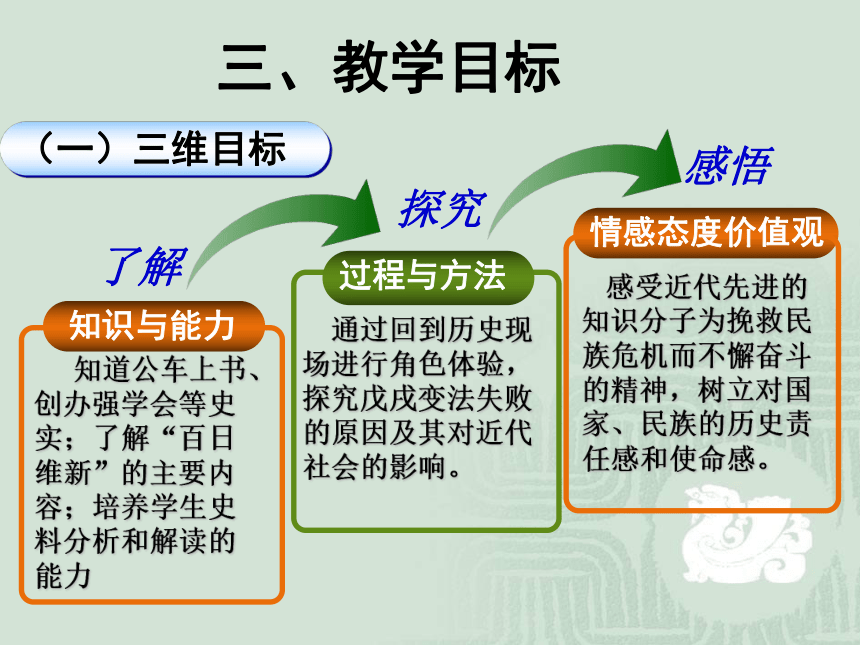 三、教学目标

（一）三维目标

了解

知识与能力

知道公车上书、创办强学会等史实；了解“百日维新”的主要内容；培养学生史料分析和解读的能力

探究

过程与方法

通过回到历史现场进行角色体验，探究戊戌变法失败的原因及其对近代社会的影响。

感悟

情感态度价值观

感受近代先进的知识分子为挽救民族危机而不懈奋斗的精神，树立对国家、民族的历史责任感和使命感。